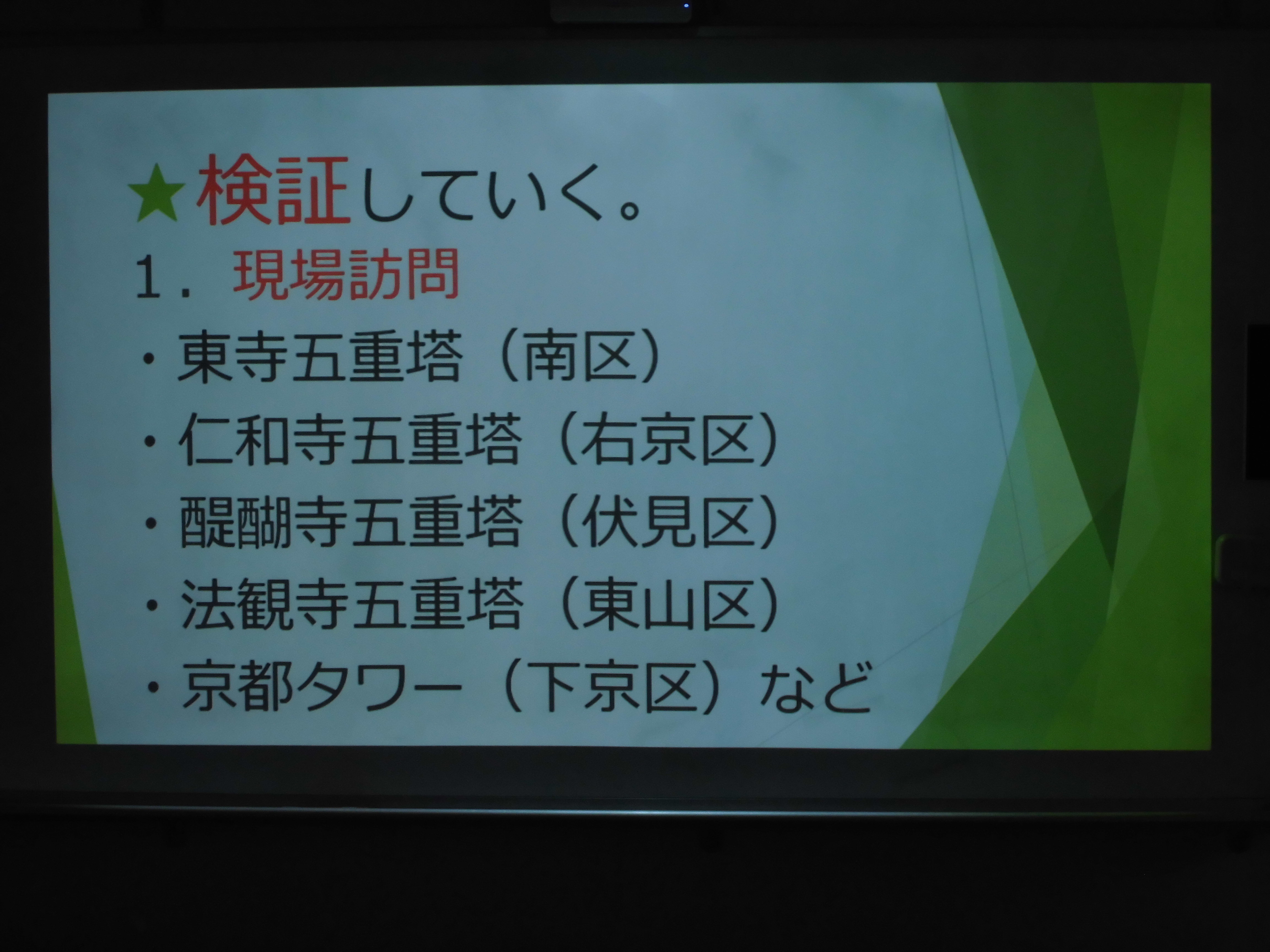 ★検証していく。

1．現場訪問

・東寺五重塔（南区）

・仁和寺五重塔（右京区）

・醍醐寺五重塔（伏見区）

・法観寺五重塔（東山区）

・京都タワー（下京区）など